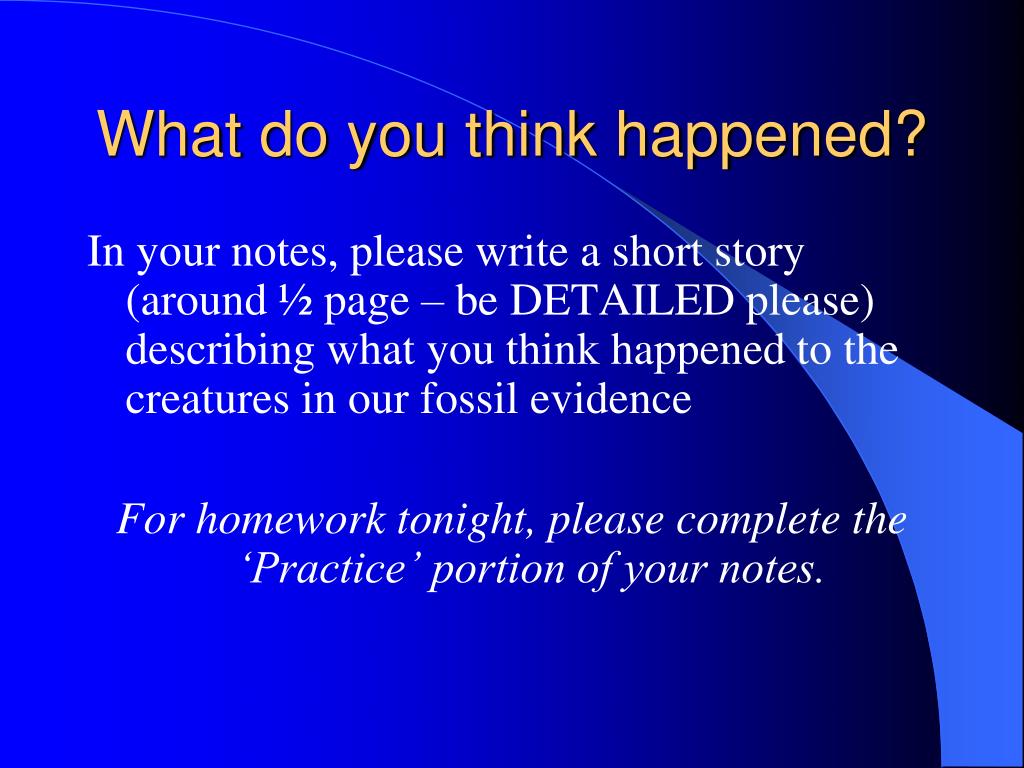 What do you think happened?

In your notes, please write a short story (around ½ page – be DETAILED please) describing what you think happened to the creatures in our fossil evidence

For homework tonight, please complete the ‘Practice’ portion of your notes.